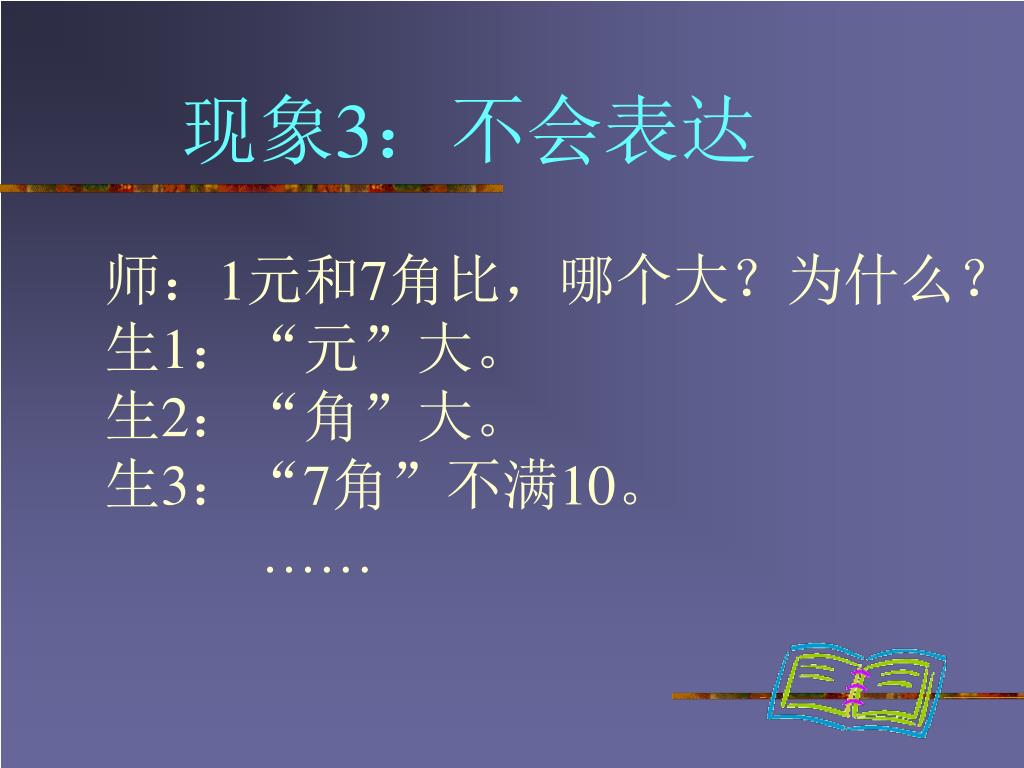 现象3：不会表达

师：1元和7角比，哪个大？为什么？
生1：“元”大。
生2：“角”大。
生3：“7角”不满10。
……